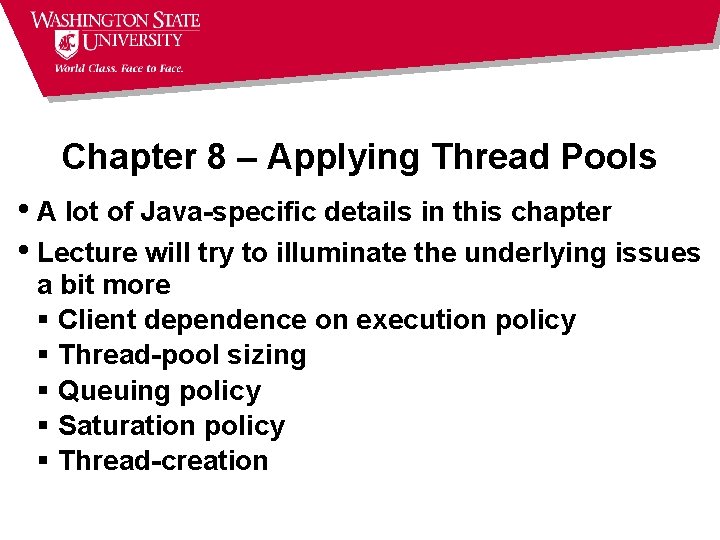 WASHINGTON STATE UNIVERSITY
World Class. Face to Face.

Chapter 8 – Applying Thread Pools

• A lot of Java-specific details in this chapter
• Lecture will try to illuminate the underlying issues a bit more
▪ Client dependence on execution policy
▪ Thread-pool sizing
▪ Queuing policy
▪ Saturation policy
▪ Thread-creation